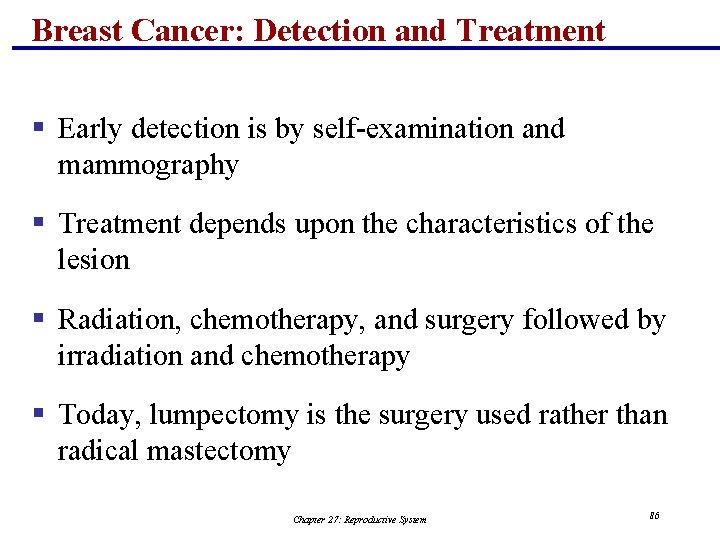 Breast Cancer: Detection and Treatment

▪ Early detection is by self-examination and mammography

▪ Treatment depends upon the characteristics of the lesion

▪ Radiation, chemotherapy, and surgery followed by irradiation and chemotherapy

▪ Today, lumpectomy is the surgery used rather than radical mastectomy

Chapter 27: Reproductive System

86